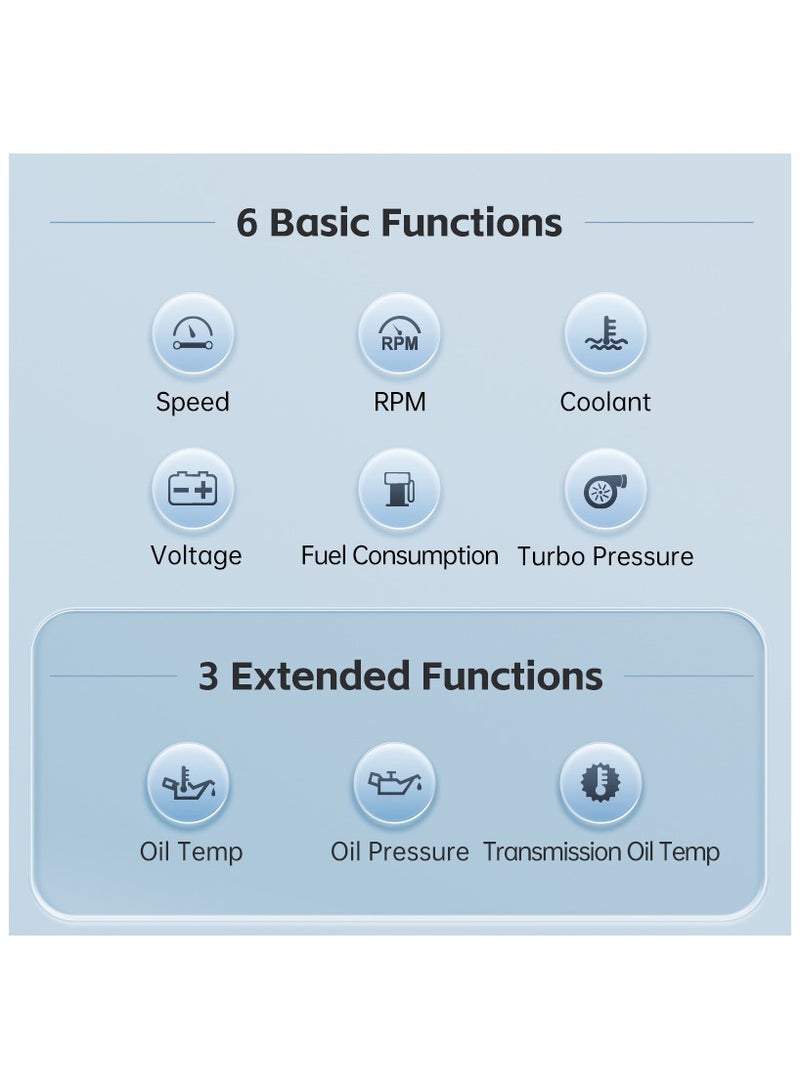 6 Basic Functions

RPM

Speed
RPM
Coolant

Voltage
Fuel Consumption
Turbo Pressure

3 Extended Functions

Oil Temp
Oil Pressure
Transmission Oil Temp